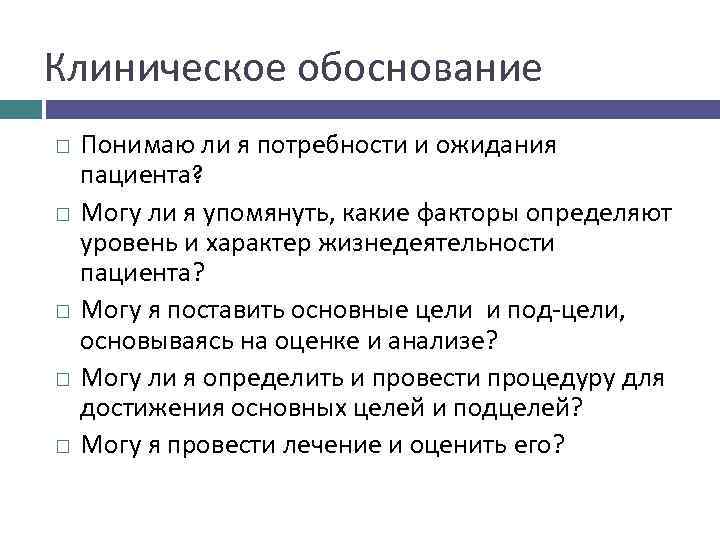 Клиническое обоснование

□ Понимаю ли я потребности и ожидания пациента?

□ Могу ли я упомянуть, какие факторы определяют уровень и характер жизнедеятельности пациента?

□ Могу я поставить основные цели и под-цели, основываясь на оценке и анализе?

□ Могу ли я определить и провести процедуру для достижения основных целей и подцелей?

□ Могу я провести лечение и оценить его?